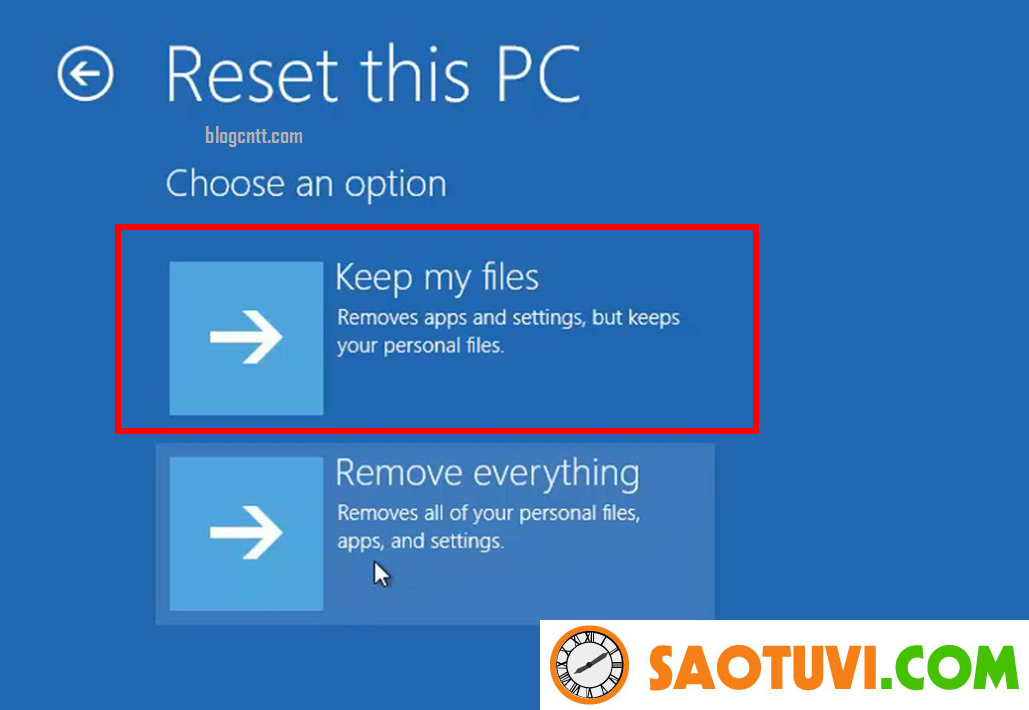 Reset this PC

blogcntt.com

Choose an option

Keep my files
Removes apps and settings, but keeps your personal files.

Remove everything
Removes all of your personal files, apps, and settings.

SAOTUVI.COM